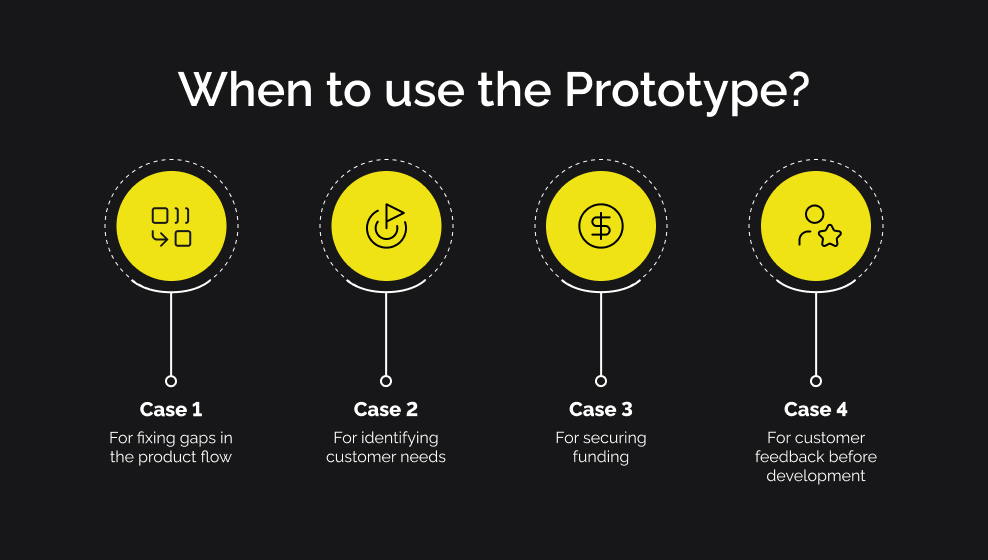 When to use the Prototype?

Case 1
For fixing gaps in the product flow

Case 2
For identifying customer needs

Case 3
For securing funding

Case 4
For customer feedback before development